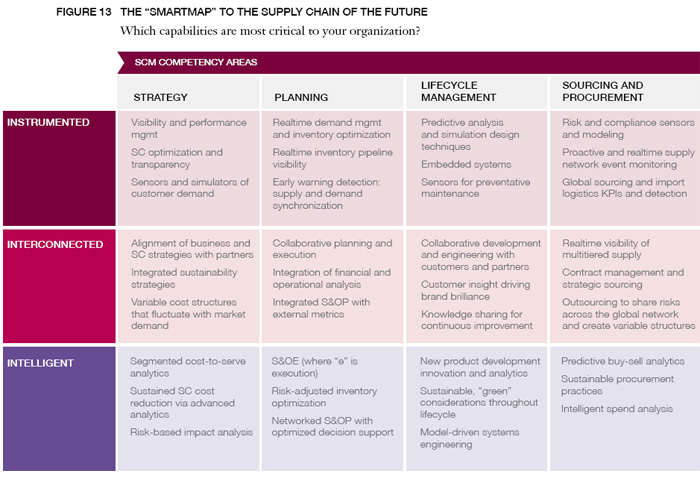 FIGURE 13 THE "SMARTMAP" TO THE SUPPLY CHAIN OF THE FUTURE
Which capabilities are most critical to your organization?

SCM COMPETENCY AREAS

| | STRATEGY | PLANNING | LIFECYCLE MANAGEMENT | SOURCING AND PROCUREMENT |
|---|---|---|---|---|
| INSTRUMENTED | Visibility and performance mgmt<br>SC optimization and transparency<br>Sensors and simulators of customer demand | Realtime demand mgmt and inventory optimization<br>Realtime inventory pipeline visibility<br>Early warning detection: supply and demand synchronization | Predictive analysis and simulation design techniques<br>Embedded systems<br>Sensors for preventative maintenance | Risk and compliance sensors and modeling<br>Proactive and realtime supply network event monitoring<br>Global sourcing and import logistics KPIs and detection |
| INTERCONNECTED | Alignment of business and SC strategies with partners<br>Integrated sustainability strategies<br>Variable cost structures that fluctuate with market demand | Collaborative planning and execution<br>Integration of financial and operational analysis<br>Integrated S&OP with external metrics | Collaborative development and engineering with customers and partners<br>Customer insight driving brand brilliance<br>Knowledge sharing for continuous improvement | Realtime visibility of multitiered supply<br>Contract management and strategic sourcing<br>Outsourcing to share risks across the global network and create variable structures |
| INTELLIGENT | Segmented cost-to-serve analytics<br>Sustained SC cost reduction via advanced analytics<br>Risk-based impact analysis | S&OE (where "e" is execution)<br>Risk-adjusted inventory optimization<br>Networked S&OP with optimized decision support | New product development innovation and analytics<br>Sustainable, "green" considerations throughout lifecycle<br>Model-driven systems engineering | Predictive buy-sell analytics<br>Sustainable procurement practices<br>Intelligent spend analysis |